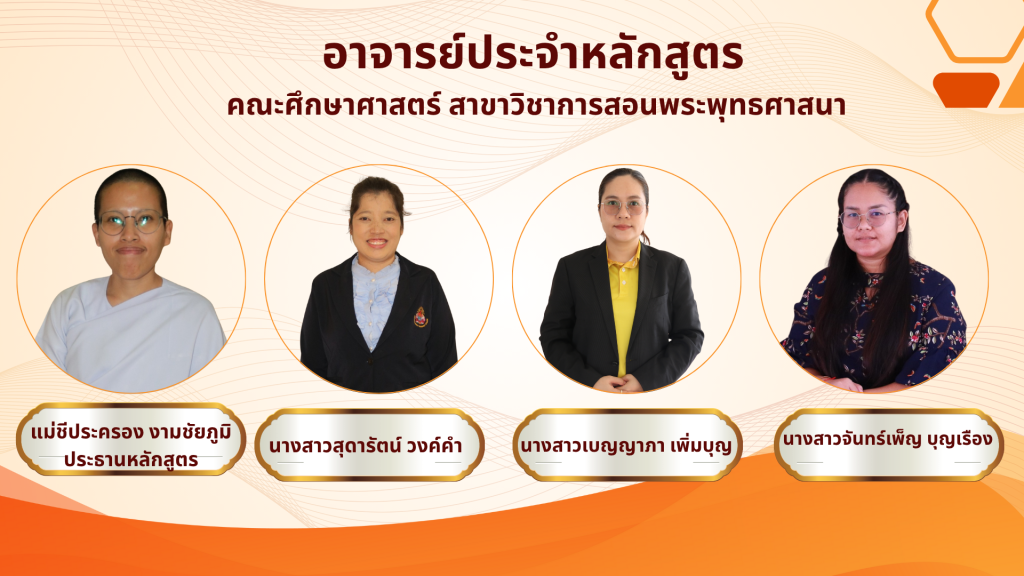 อาจารย์ประจำหลักสูตร
คณะศึกษาศาสตร์ สาขาวิชาการสอนพระพุทธศาสนา

แม่ชีประครอง งามชัยภูมิ
ประธานหลักสูตร

นางสาวสุดารัตน์ วงค์คำ

นางสาวเบญญาภา เพิ่มบุญ

นางสาวจันทร์เพ็ญ บุญเรือง